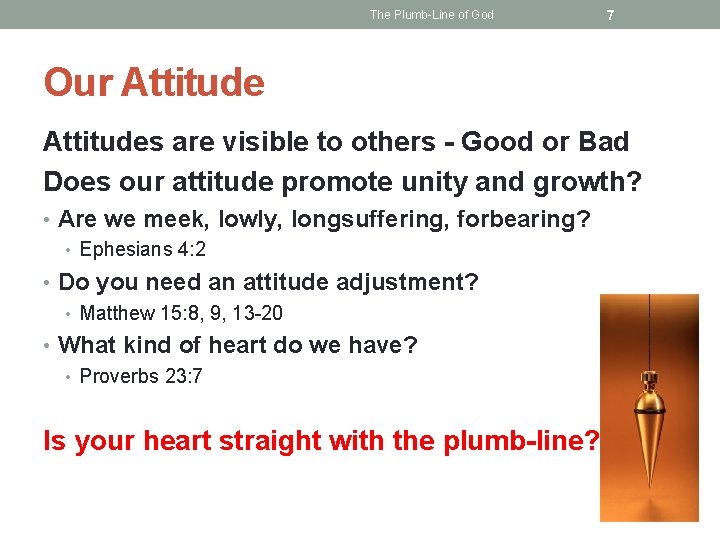 The Plumb-Line of God 7

Our Attitude

Attitudes are visible to others - Good or Bad

Does our attitude promote unity and growth?

• Are we meek, lowly, longsuffering, forbearing?
  • Ephesians 4:2
• Do you need an attitude adjustment?
  • Matthew 15:8, 9, 13-20
• What kind of heart do we have?
  • Proverbs 23:7

Is your heart straight with the plumb-line?